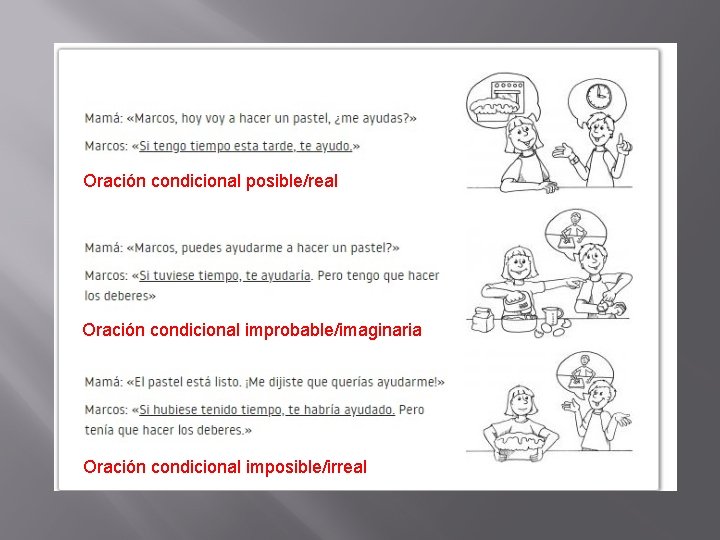 Mamá: «Marcos, hoy voy a hacer un pastel, ¿me ayudas?»

Marcos: «Si tengo tiempo esta tarde, te ayudo.»

Oración condicional posible/real

Mamá: «Marcos, puedes ayudarme a hacer un pastel?»

Marcos: «Si tuviese tiempo, te ayudaría. Pero tengo que hacer los deberes»

Oración condicional improbable/imaginaria

Mamá: «El pastel está listo. ¡Me dijiste que querías ayudarme!»

Marcos: «Si hubiese tenido tiempo, te habría ayudado. Pero tenía que hacer los deberes.»

Oración condicional imposible/irreal